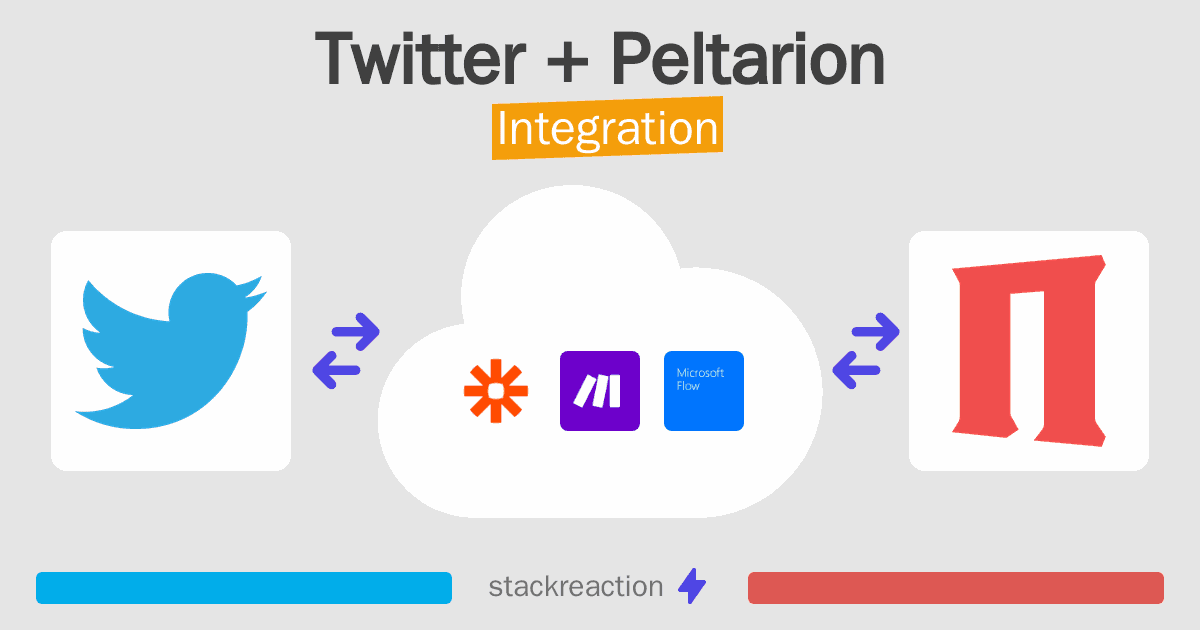 Twitter + Peltarion
Integration

Microsoft Flow

stackreaction